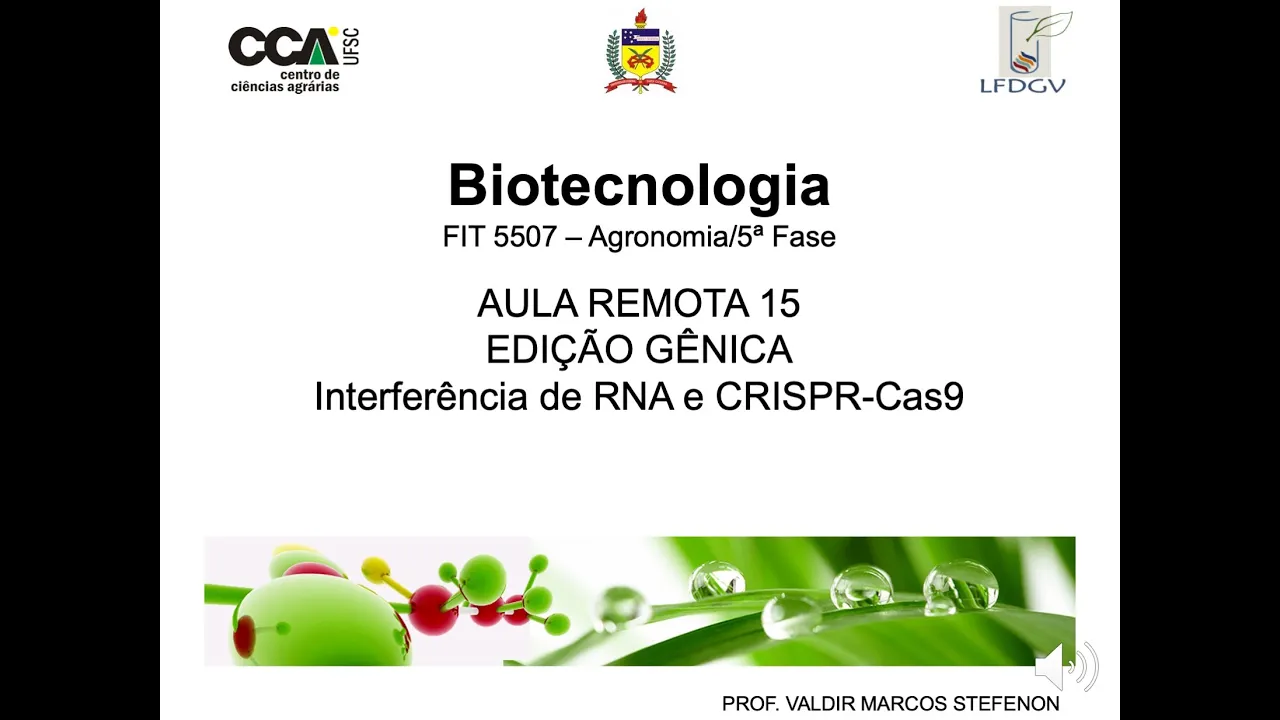 CCA UFSC
centro de ciências agrárias

LFDGV

Biotecnologia
FIT 5507 – Agronomia/5ª Fase

AULA REMOTA 15
EDIÇÃO GÊNICA
Interferência de RNA e CRISPR-Cas9

PROF. VALDIR MARCOS STEFENON